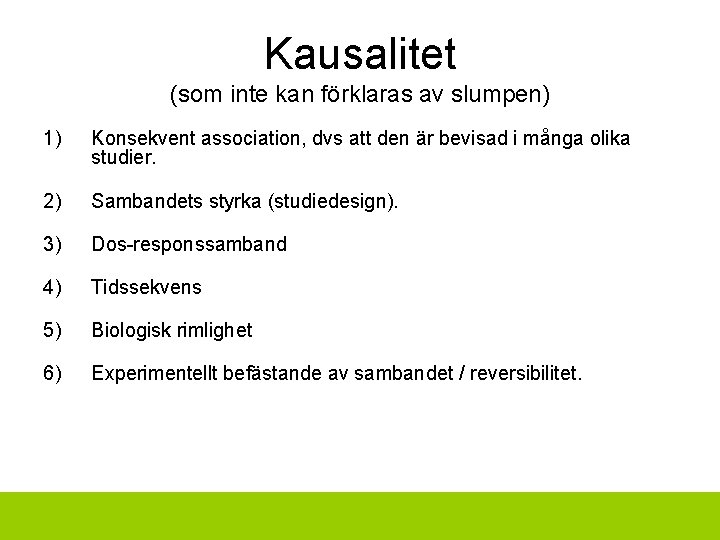 Kausalitet
(som inte kan förklaras av slumpen)

1) Konsekvent association, dvs att den är bevisad i många olika studier.

2) Sambandets styrka (studiedesign).

3) Dos-responssamband

4) Tidssekvens

5) Biologisk rimlighet

6) Experimentellt befästande av sambandet / reversibilitet.